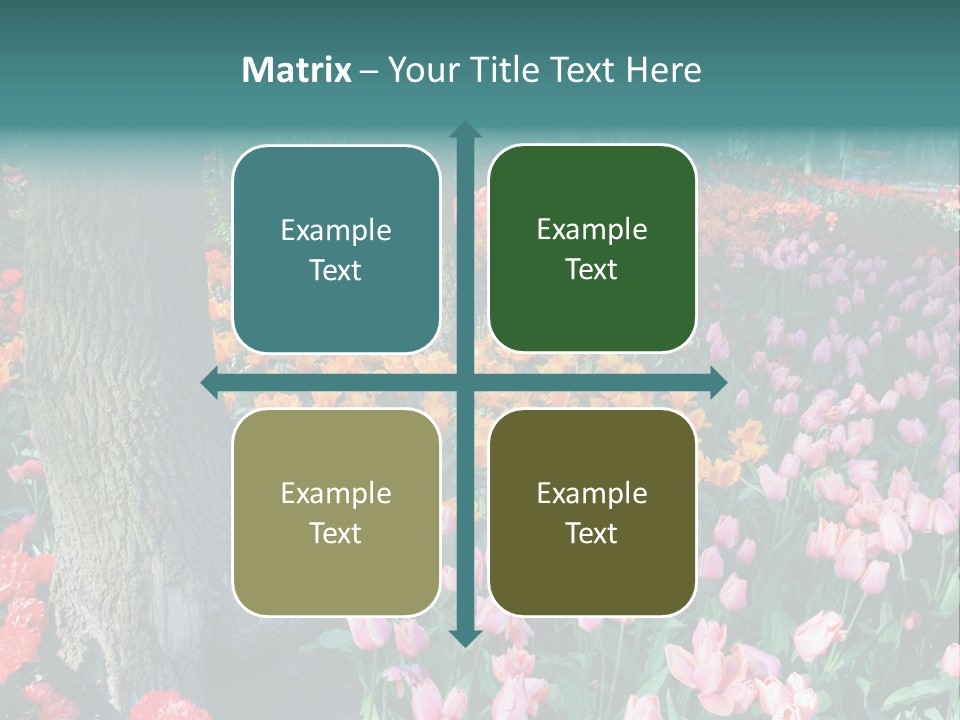 Matrix – Your Title Text Here

Example Text

Example Text

Example Text

Example Text